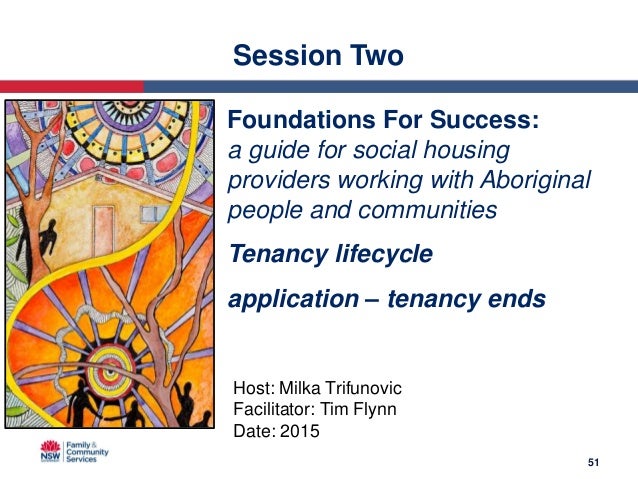 Session Two

Foundations For Success:
a guide for social housing providers working with Aboriginal people and communities

Tenancy lifecycle

application – tenancy ends

Host: Milka Trifunovic
Facilitator: Tim Flynn
Date: 2015

NSW Family & Community Services

51